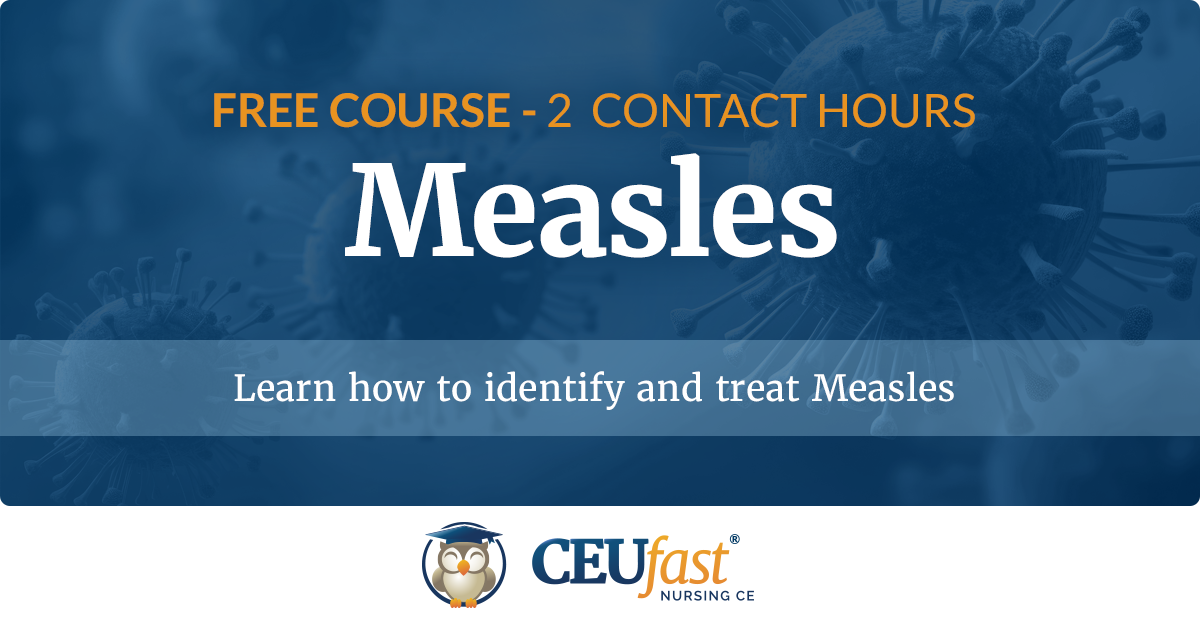 FREE COURSE - 2 CONTACT HOURS

Measles

Learn how to identify and treat Measles

CEUfast®
NURSING CE